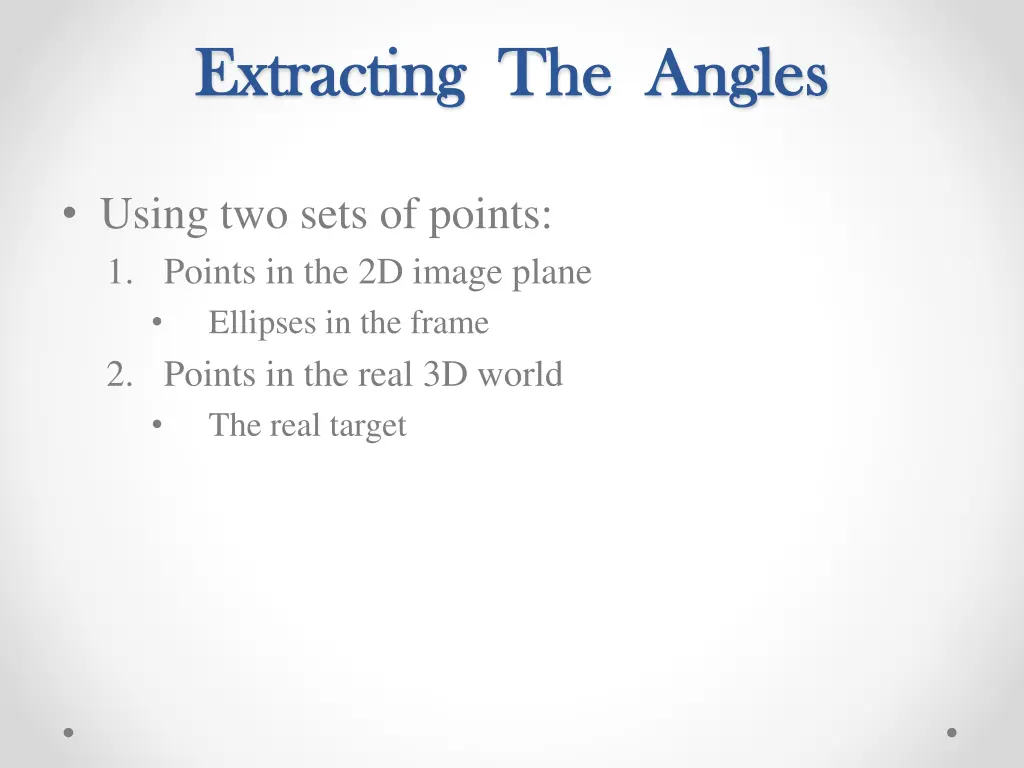 Extracting The Angles

• Using two sets of points:
1. Points in the 2D image plane
• Ellipses in the frame
2. Points in the real 3D world
• The real target